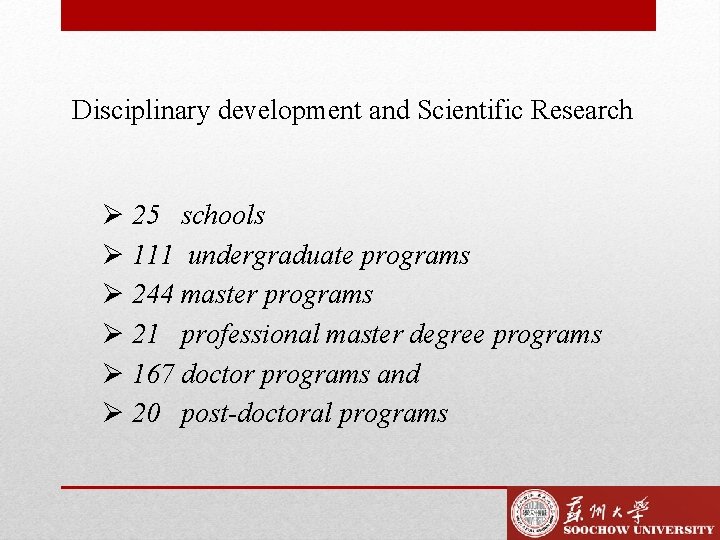 Disciplinary development and Scientific Research

➢ 25 schools
➢ 111 undergraduate programs
➢ 244 master programs
➢ 21 professional master degree programs
➢ 167 doctor programs and
➢ 20 post-doctoral programs

蘇州大學
SOOCHOW UNIVERSITY